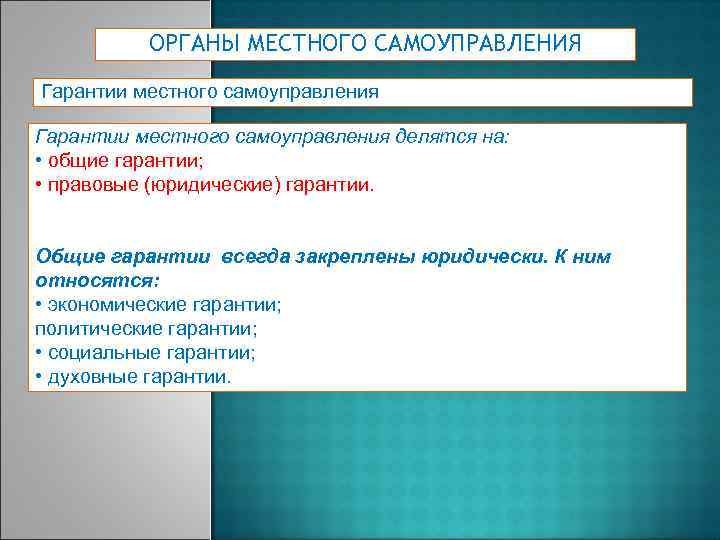 ОРГАНЫ МЕСТНОГО САМОУПРАВЛЕНИЯ

Гарантии местного самоуправления

Гарантии местного самоуправления делятся на:
• общие гарантии;
• правовые (юридические) гарантии.

Общие гарантии всегда закреплены юридически. К ним относятся:
• экономические гарантии;
политические гарантии;
• социальные гарантии;
• духовные гарантии.